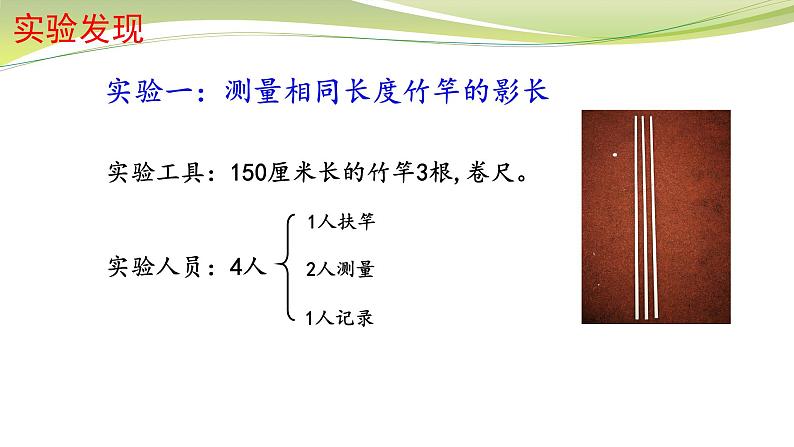 实验发现

实验一：测量相同长度竹竿的影长

实验工具：150厘米长的竹竿3根，卷尺。

实验人员：4人

1人扶竿

2人测量

1人记录